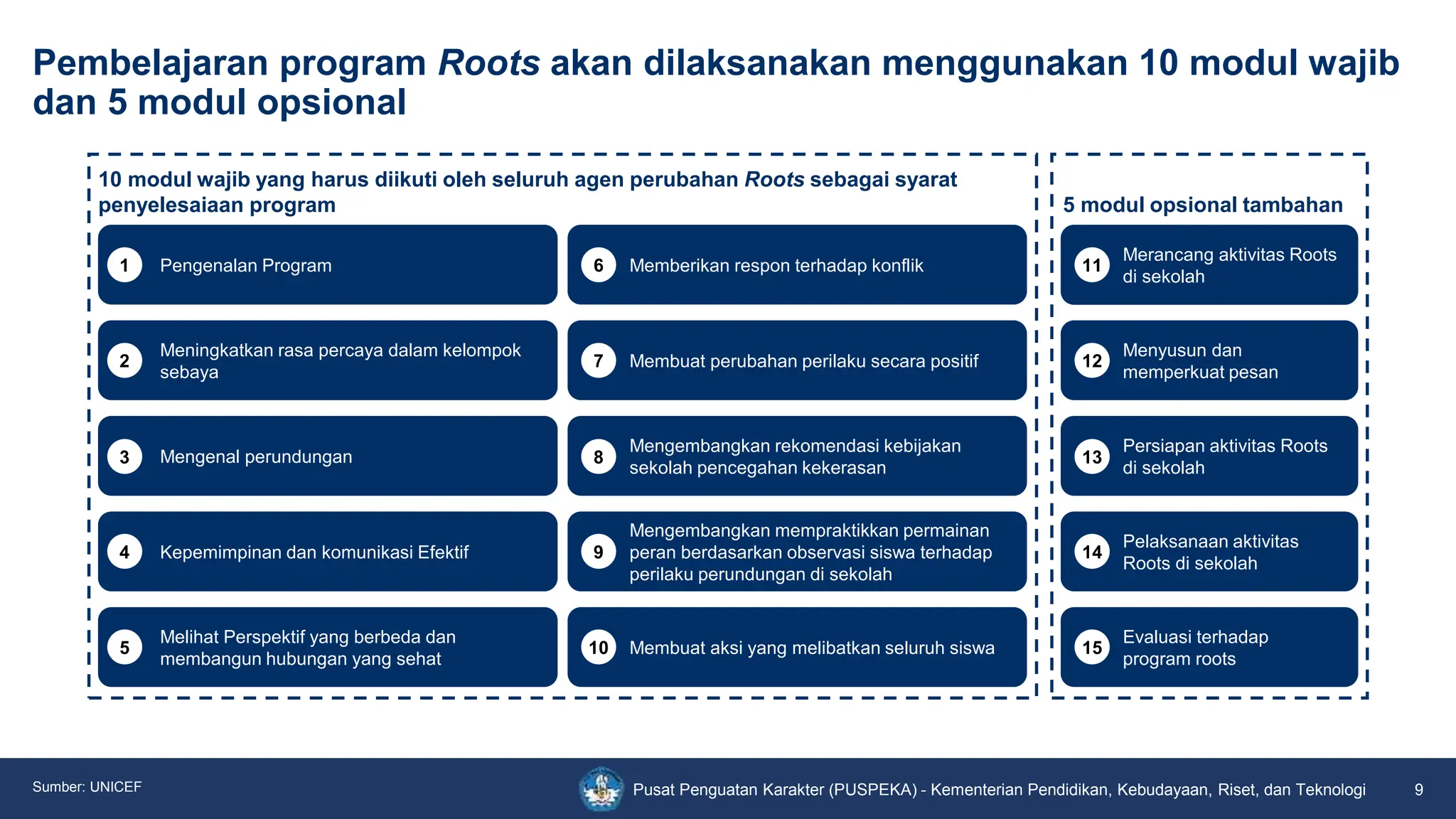 Pembelajaran program Roots akan dilaksanakan menggunakan 10 modul wajib dan 5 modul opsional

10 modul wajib yang harus diikuti oleh seluruh agen perubahan Roots sebagai syarat penyelesaiaan program

1 Pengenalan Program

2 Meningkatkan rasa percaya dalam kelompok sebaya

3 Mengenal perundungan

4 Kepemimpinan dan komunikasi Efektif

5 Melihat Perspektif yang berbeda dan membangun hubungan yang sehat

6 Memberikan respon terhadap konflik

7 Membuat perubahan perilaku secara positif

8 Mengembangkan rekomendasi kebijakan sekolah pencegahan kekerasan

9 Mengembangkan mempraktikkan permainan peran berdasarkan observasi siswa terhadap perilaku perundungan di sekolah

10 Membuat aksi yang melibatkan seluruh siswa

5 modul opsional tambahan

11 Merancang aktivitas Roots di sekolah

12 Menyusun dan memperkuat pesan

13 Persiapan aktivitas Roots di sekolah

14 Pelaksanaan aktivitas Roots di sekolah

15 Evaluasi terhadap program roots

Sumber: UNICEF

Pusat Penguatan Karakter (PUSPEKA) - Kementerian Pendidikan, Kebudayaan, Riset, dan Teknologi

9